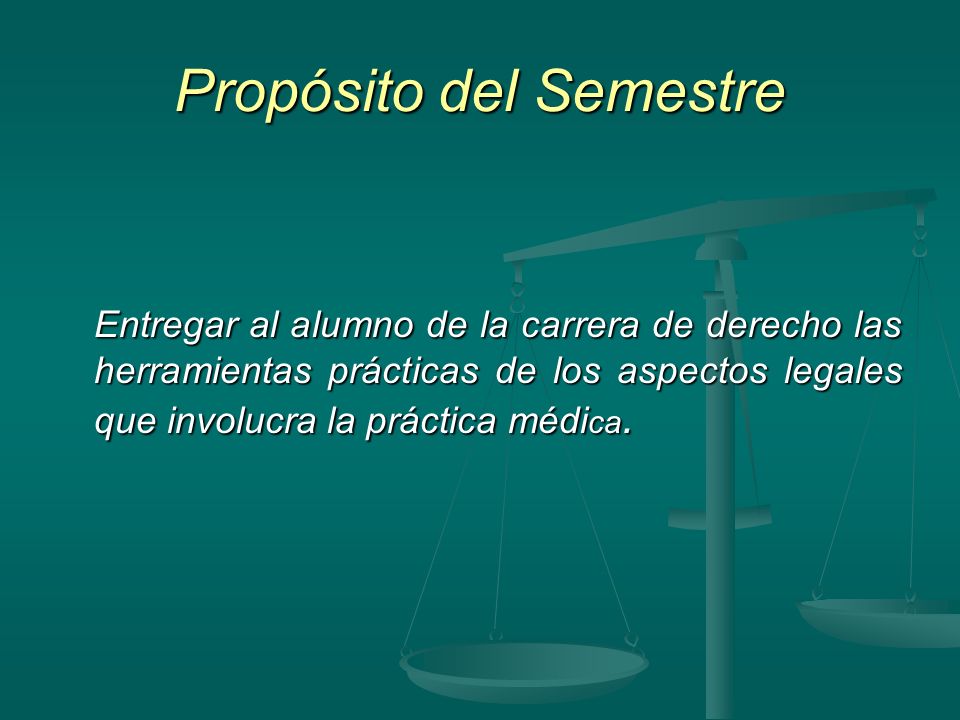 Propósito del Semestre

Entregar al alumno de la carrera de derecho las herramientas prácticas de los aspectos legales que involucra la práctica médica.